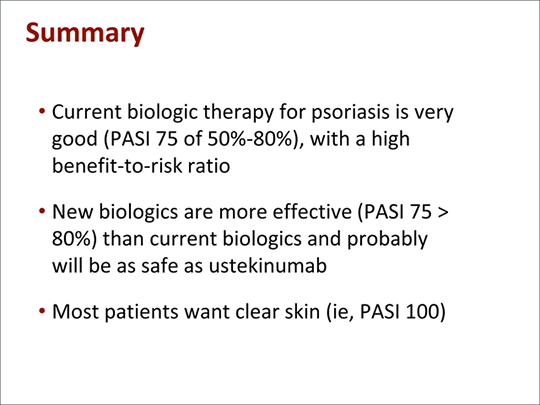 Summary

• Current biologic therapy for psoriasis is very good (PASI 75 of 50%-80%), with a high benefit-to-risk ratio

• New biologics are more effective (PASI 75 > 80%) than current biologics and probably will be as safe as ustekinumab

• Most patients want clear skin (ie, PASI 100)